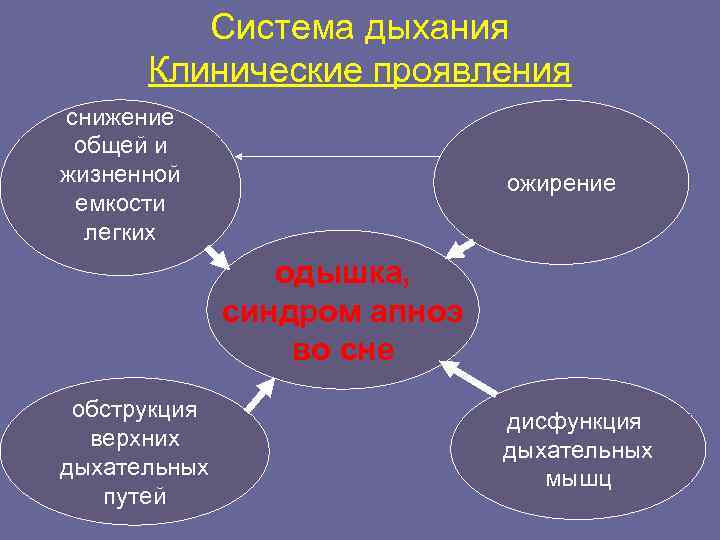 Система дыхания
Клинические проявления

снижение общей и жизненной емкости легких

ожирение

одышка, синдром апноэ во сне

обструкция верхних дыхательных путей

дисфункция дыхательных мышц